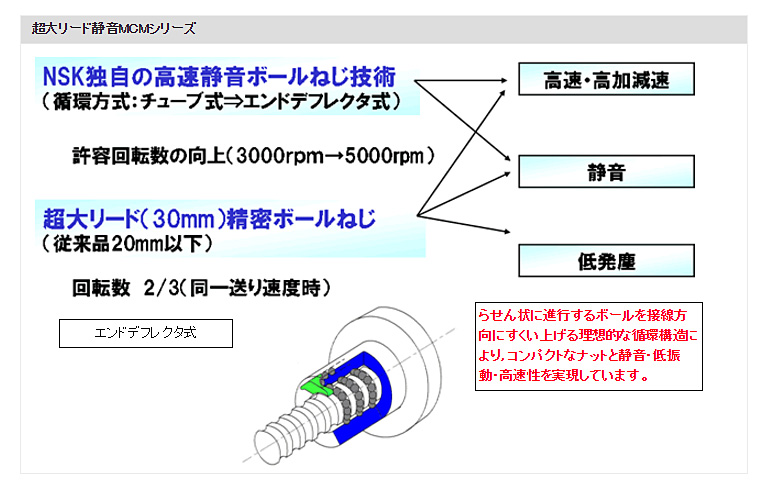 超大リード静音MCMシリーズ

NSK独自の高速静音ボールねじ技術
（循環方式：チューブ式⇒エンドデフレクタ式）

許容回転数の向上（3000rpm→5000rpm）

超大リード（30mm）精密ボールねじ
（従来品20mm以下）

回転数 2/3（同一送り速度時）

高速・高加減速

静音

低発塵

エンドデフレクタ式

らせん状に進行するボールを接線方向にすくい上げる理想的な循環構造により、コンパクトなナットと静音・低振動・高速性を実現しています。